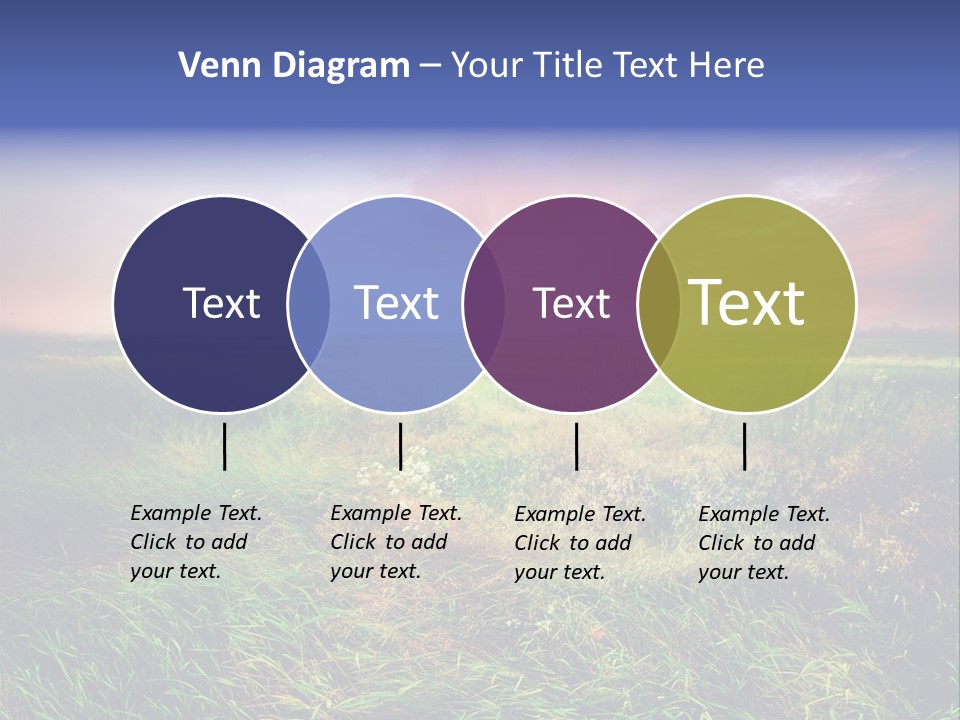 Venn Diagram – Your Title Text Here

Text

Text

Text

Text

Example Text. Click to add your text.

Example Text. Click to add your text.

Example Text. Click to add your text.

Example Text. Click to add your text.